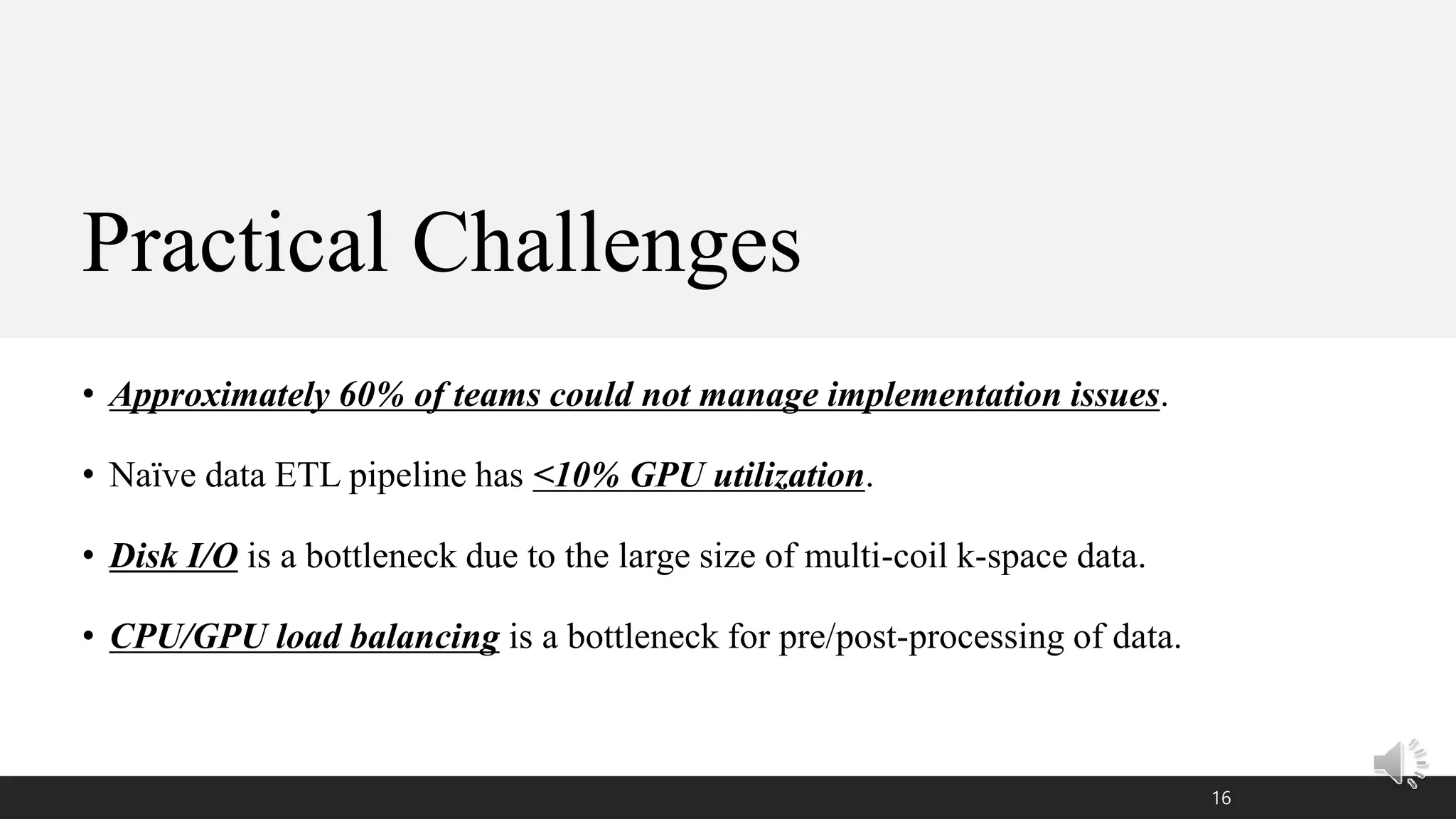 Practical Challenges

• Approximately 60% of teams could not manage implementation issues.

• Naïve data ETL pipeline has <10% GPU utilization.

• Disk I/O is a bottleneck due to the large size of multi-coil k-space data.

• CPU/GPU load balancing is a bottleneck for pre/post-processing of data.

16